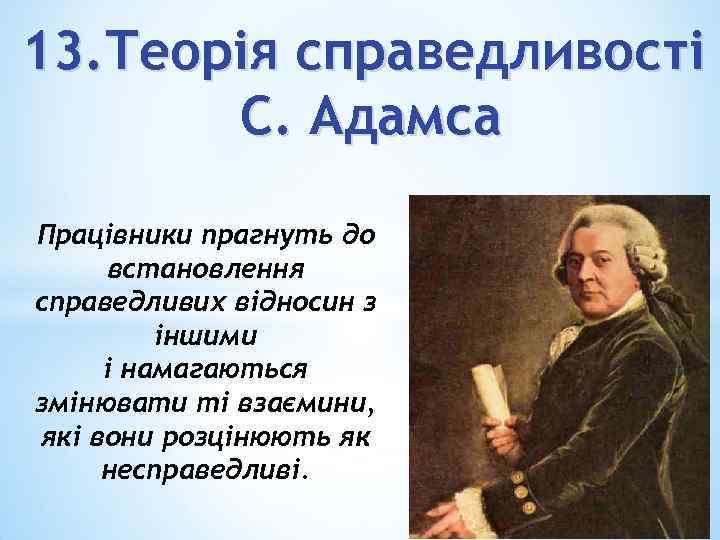 13.Теорія справедливості С. Адамса

Працівники прагнуть до встановлення справедливих відносин з іншими
і намагаються змінювати ті взаємини, які вони розцінюють як несправедливі.